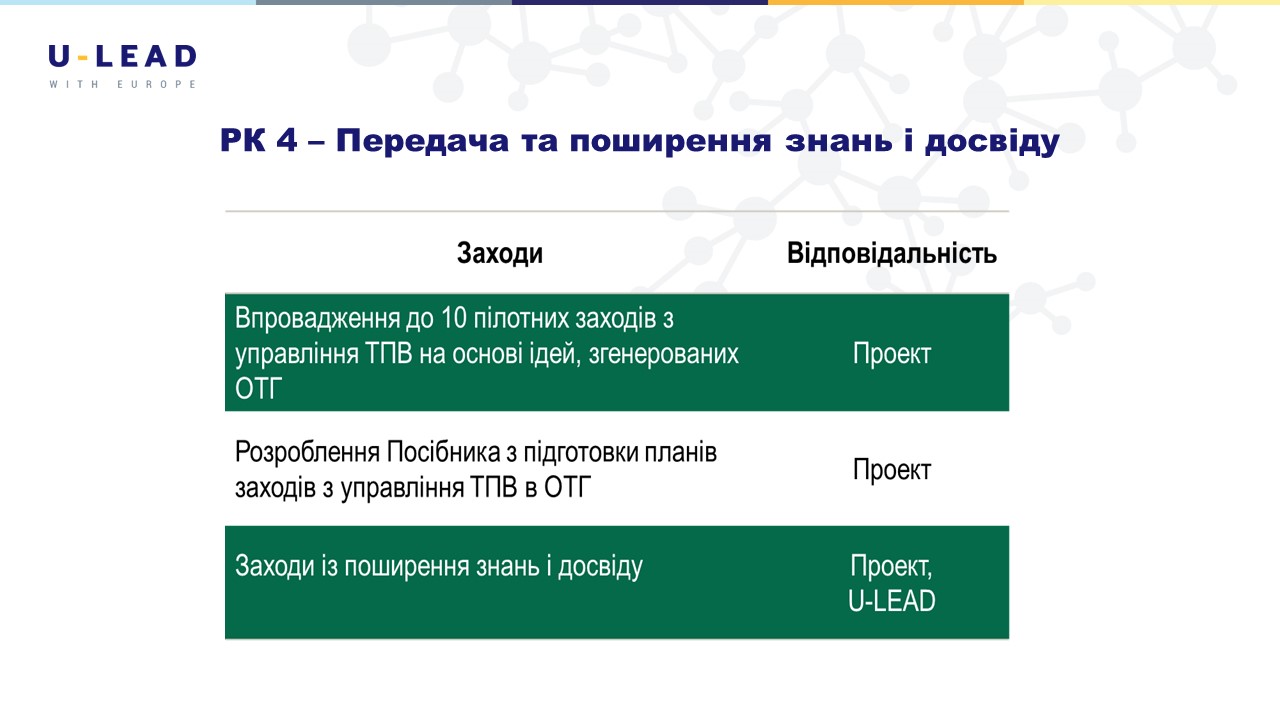 U-LEAD
WITH EUROPE

РК 4 – Передача та поширення знань і досвіду

| Заходи | Відповідальність |
|---|---|
| Впровадження до 10 пілотних заходів з управління ТПВ на основі ідей, згенерованих ОТГ | Проект |
| Розроблення Посібника з підготовки планів заходів з управління ТПВ в ОТГ | Проект |
| Заходи із поширення знань і досвіду | Проект, U-LEAD |